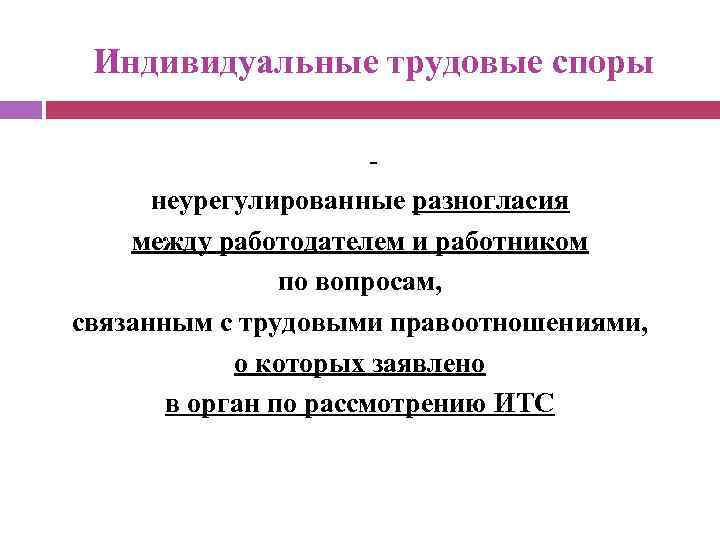 Индивидуальные трудовые споры

-
неурегулированные разногласия между работодателем и работником по вопросам, связанным с трудовыми правоотношениями, о которых заявлено в орган по рассмотрению ИТС